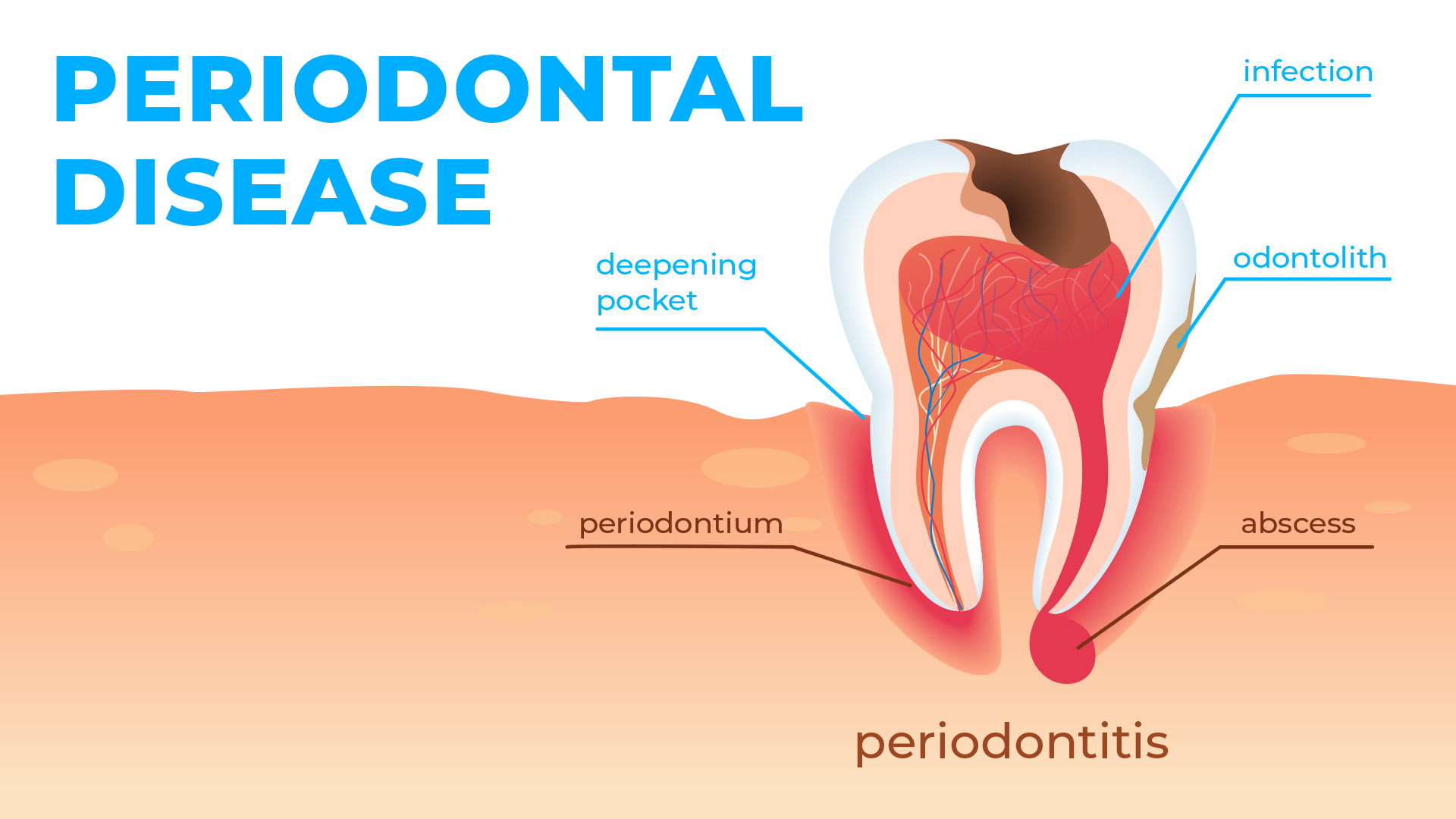 PERIODONTAL DISEASE

infection

deepening pocket

odontolith

periodontium

abscess

periodontitis